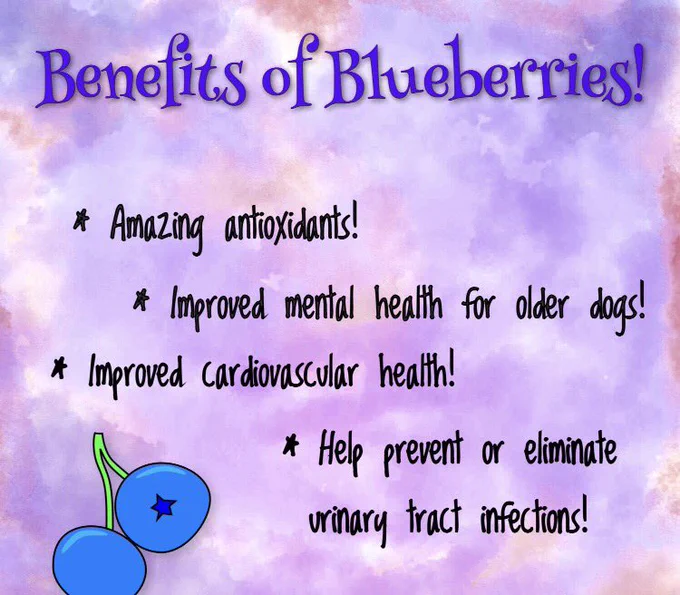 Benefits of Blueberries!

* Amazing antioxidants!

* Improved mental health for older dogs!

* Improved cardiovascular health!

* Help prevent or eliminate urinary tract infections!